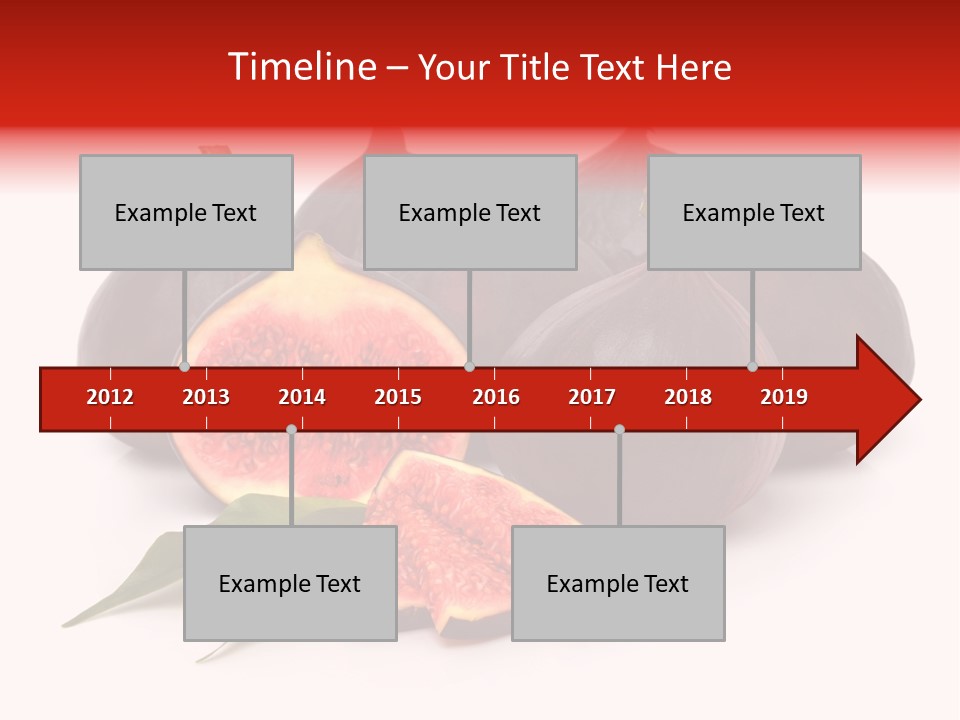 Timeline – Your Title Text Here

Example Text

Example Text

Example Text

2012 2013 2014 2015 2016 2017 2018 2019

Example Text

Example Text